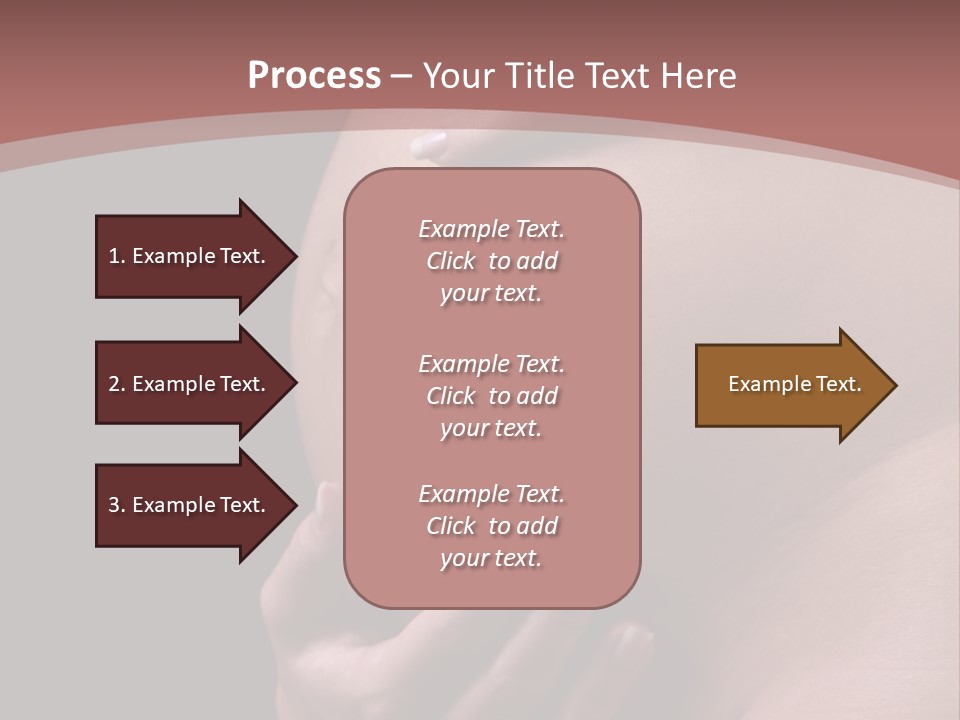 Process – Your Title Text Here

1. Example Text.

2. Example Text.

3. Example Text.

Example Text. Click to add your text.

Example Text. Click to add your text.

Example Text. Click to add your text.

Example Text.